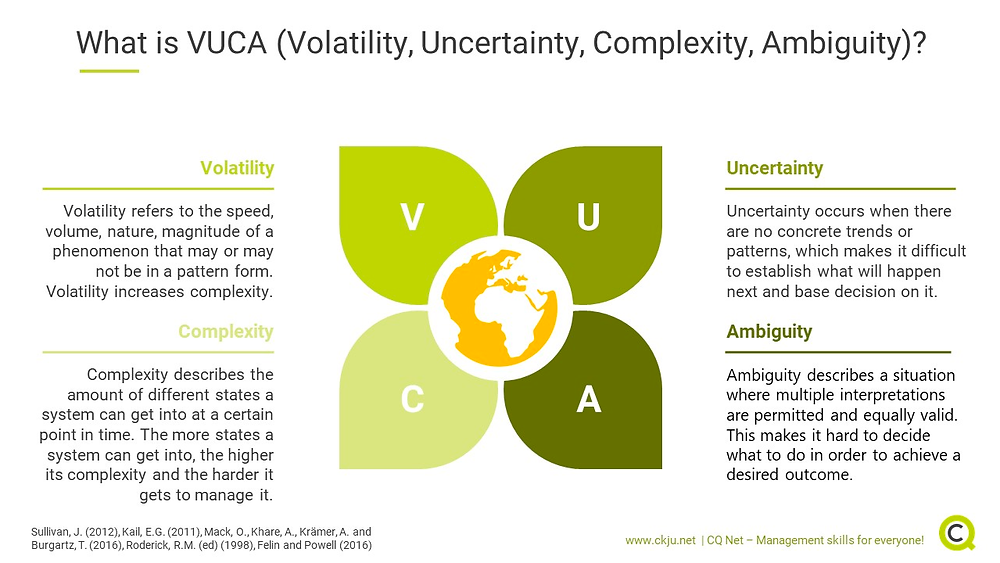 What is VUCA (Volatility, Uncertainty, Complexity, Ambiguity)?

Volatility

Volatility refers to the speed, volume, nature, magnitude of a phenomenon that may or may not be in a pattern form. Volatility increases complexity.

Complexity

Complexity describes the amount of different states a system can get into at a certain point in time. The more states a system can get into, the higher its complexity and the harder it gets to manage it.

V

U

C

A

Uncertainty

Uncertainty occurs when there are no concrete trends or patterns, which makes it difficult to establish what will happen next and base decision on it.

Ambiguity

Ambiguity describes a situation where multiple interpretations are permitted and equally valid. This makes it hard to decide what to do in order to achieve a desired outcome.

Sullivan, J. (2012), Kail, E.G. (2011), Mack, O., Khare, A., Krämer, A. and Burgartz, T. (2016), Roderick, R.M. (ed) (1998), Felin and Powell (2016)

www.ckju.net | CQ Net – Management skills for everyone!

C